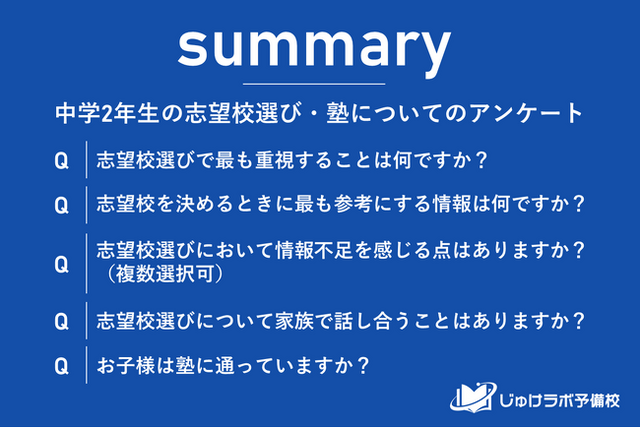 summary

中学2年生の志望校選び・塾についてのアンケート

Q 志望校選びで最も重視することは何ですか？

Q 志望校を決めるときに最も参考にする情報は何ですか？

Q 志望校選びにおいて情報不足を感じる点はありますか？（複数選択可）

Q 志望校選びについて家族で話し合うことはありますか？

Q お子様は塾に通っていますか？

じゅけラボ予備校